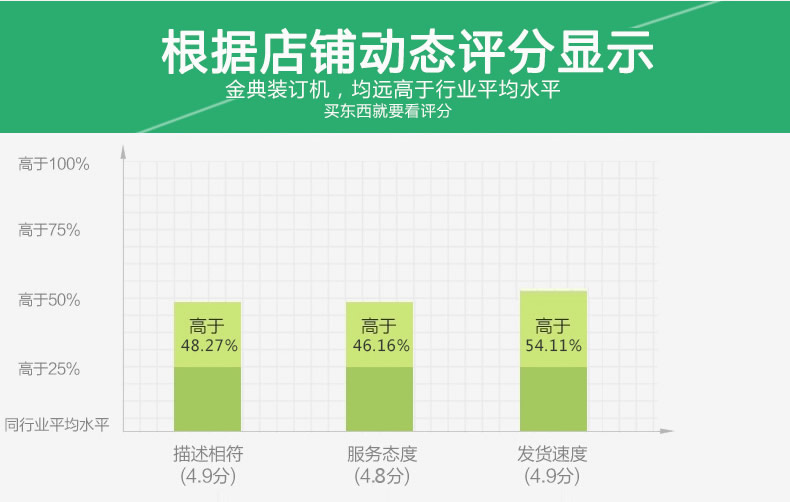 根据店铺动态评分显示
金典装订机，均远高于行业平均水平
买东西就要看评分

高于100%
高于75%
高于50%
高于25%
同行业平均水平

高于
48.27%

高于
46.16%

高于
54.11%

描述相符
(4.9分)

服务态度
(4.8分)

发货速度
(4.9分)